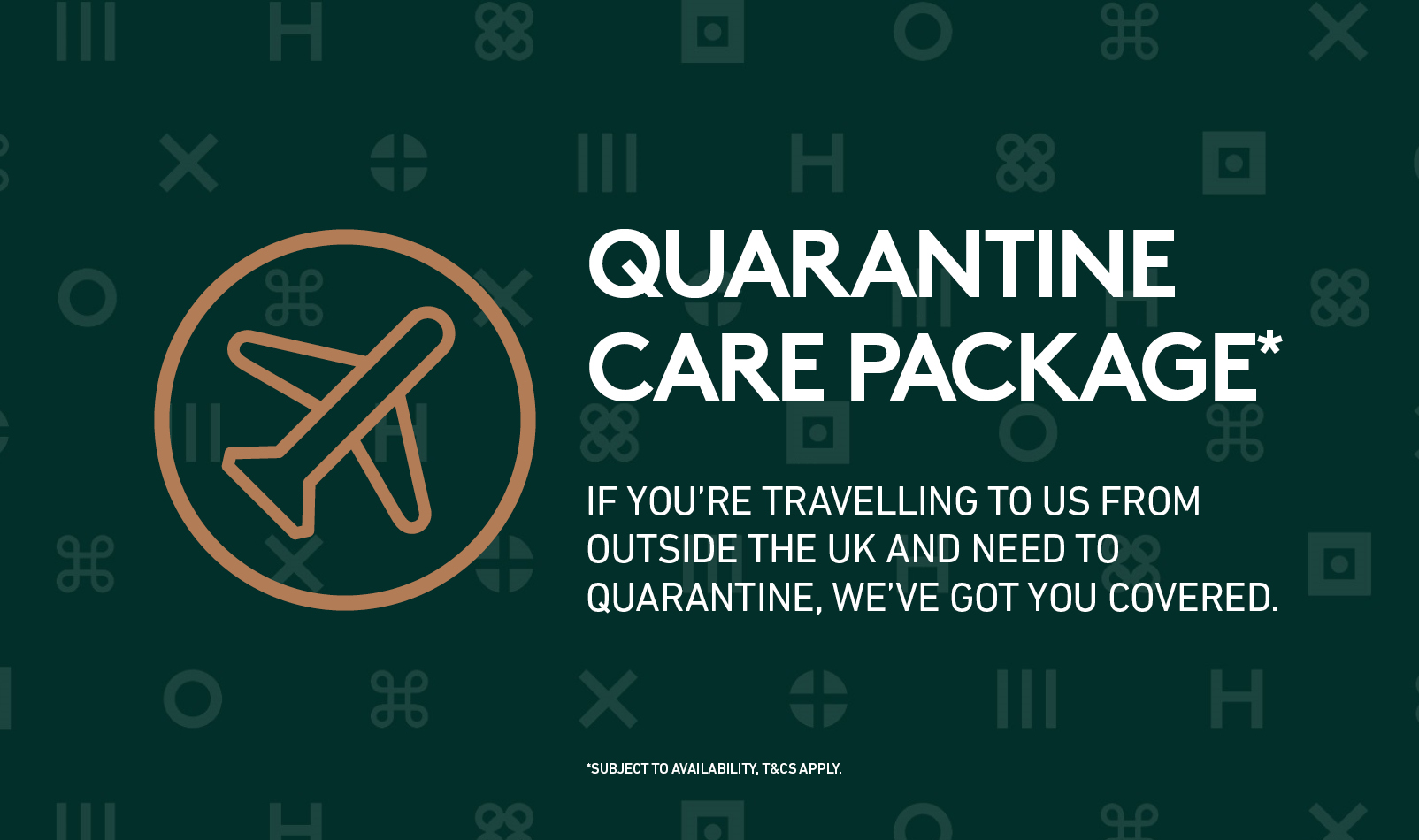 QUARANTINE CARE PACKAGE*

IF YOU'RE TRAVELLING TO US FROM OUTSIDE THE UK AND NEED TO QUARANTINE, WE'VE GOT YOU COVERED.

*SUBJECT TO AVAILABILITY, T&CS APPLY.